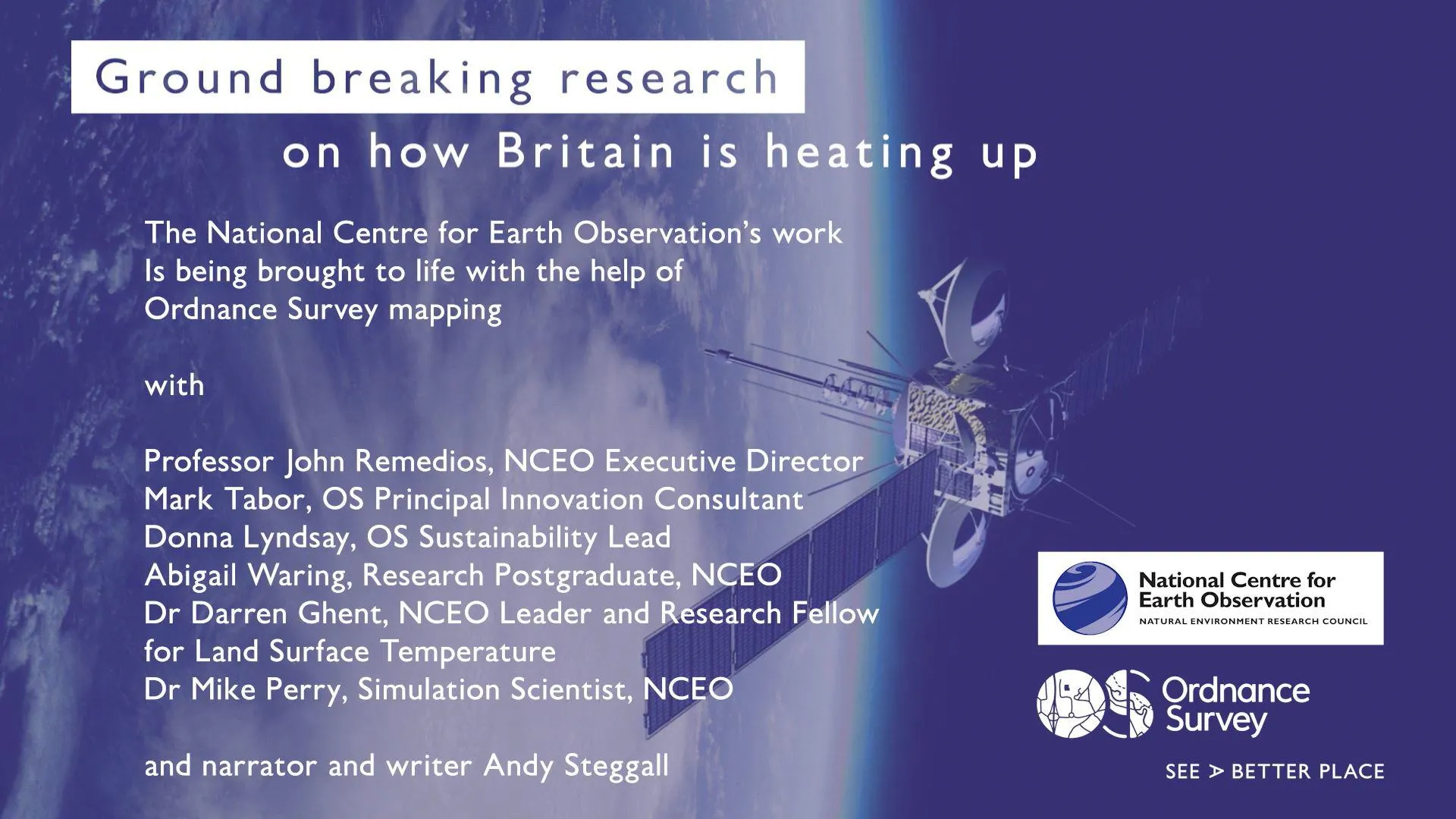 Ground breaking research

on how Britain is heating up

The National Centre for Earth Observation's work Is being brought to life with the help of Ordnance Survey mapping

with

Professor John Remedios, NCEO Executive Director
Mark Tabor, OS Principal Innovation Consultant
Donna Lyndsay, OS Sustainability Lead
Abigail Waring, Research Postgraduate, NCEO
Dr Darren Ghent, NCEO Leader and Research Fellow for Land Surface Temperature
Dr Mike Perry, Simulation Scientist, NCEO

and narrator and writer Andy Steggall

National Centre for Earth Observation
NATURAL ENVIRONMENT RESEARCH COUNCIL

OS Ordnance Survey

SEE A BETTER PLACE